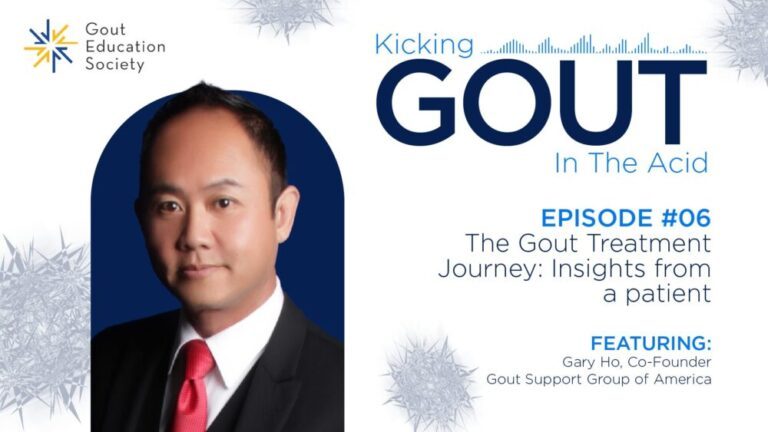 Gout Education Society

Kicking
GOUT
In The Acid

EPISODE #06
The Gout Treatment Journey: Insights from a patient

FEATURING:
Gary Ho, Co-Founder
Gout Support Group of America